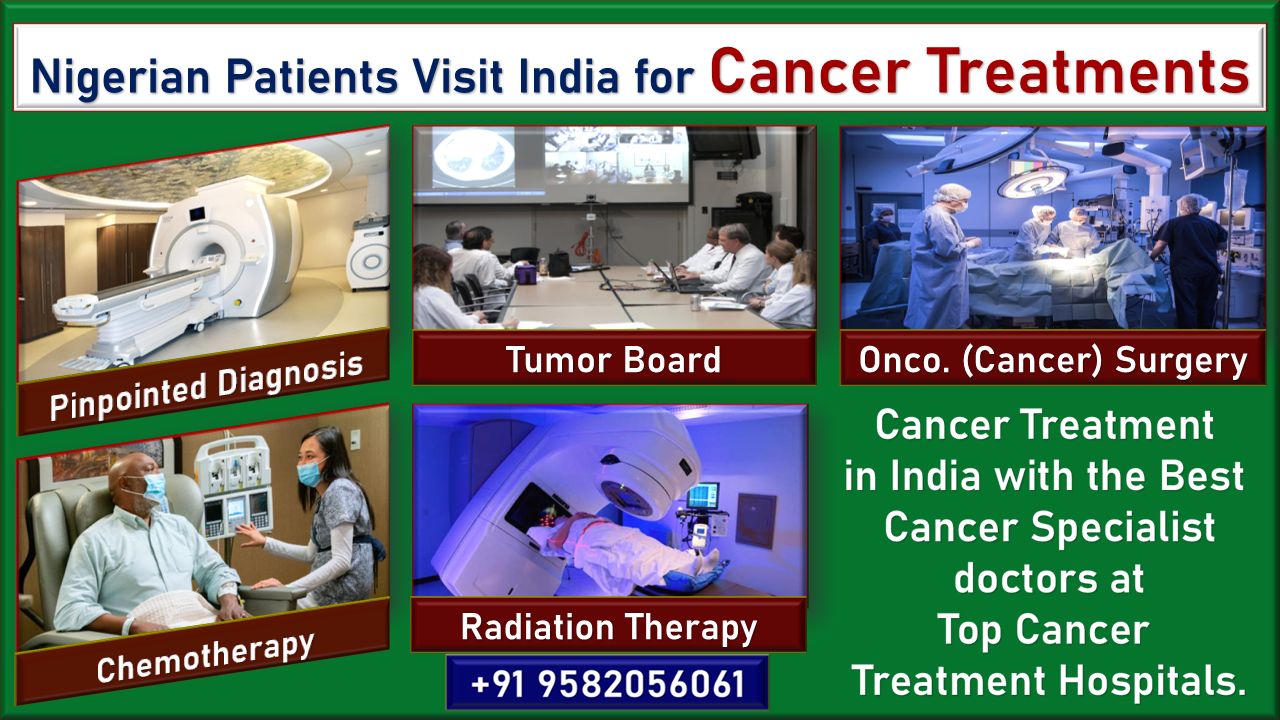 Nigerian Patients Visit India for Cancer Treatments

Pinpointed Diagnosis

Tumor Board

Onco. (Cancer) Surgery

Chemotherapy

Radiation Therapy

+91 9582056061

Cancer Treatment in India with the Best Cancer Specialist doctors at Top Cancer Treatment Hospitals.